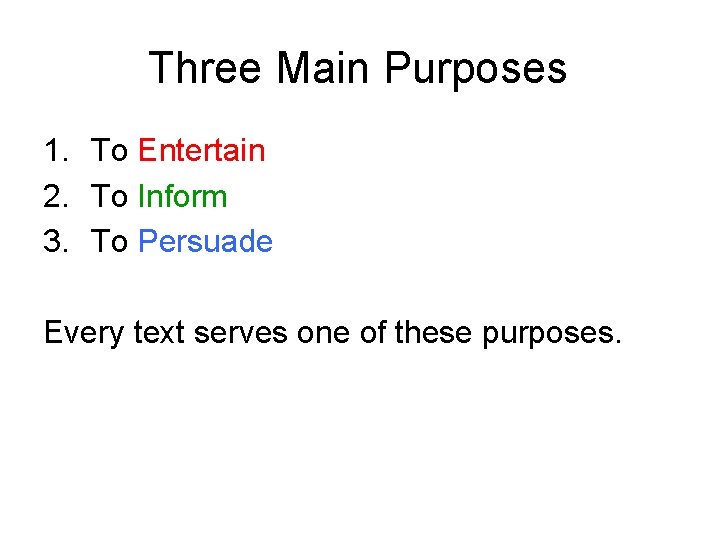 Three Main Purposes

1. To Entertain
2. To Inform
3. To Persuade

Every text serves one of these purposes.